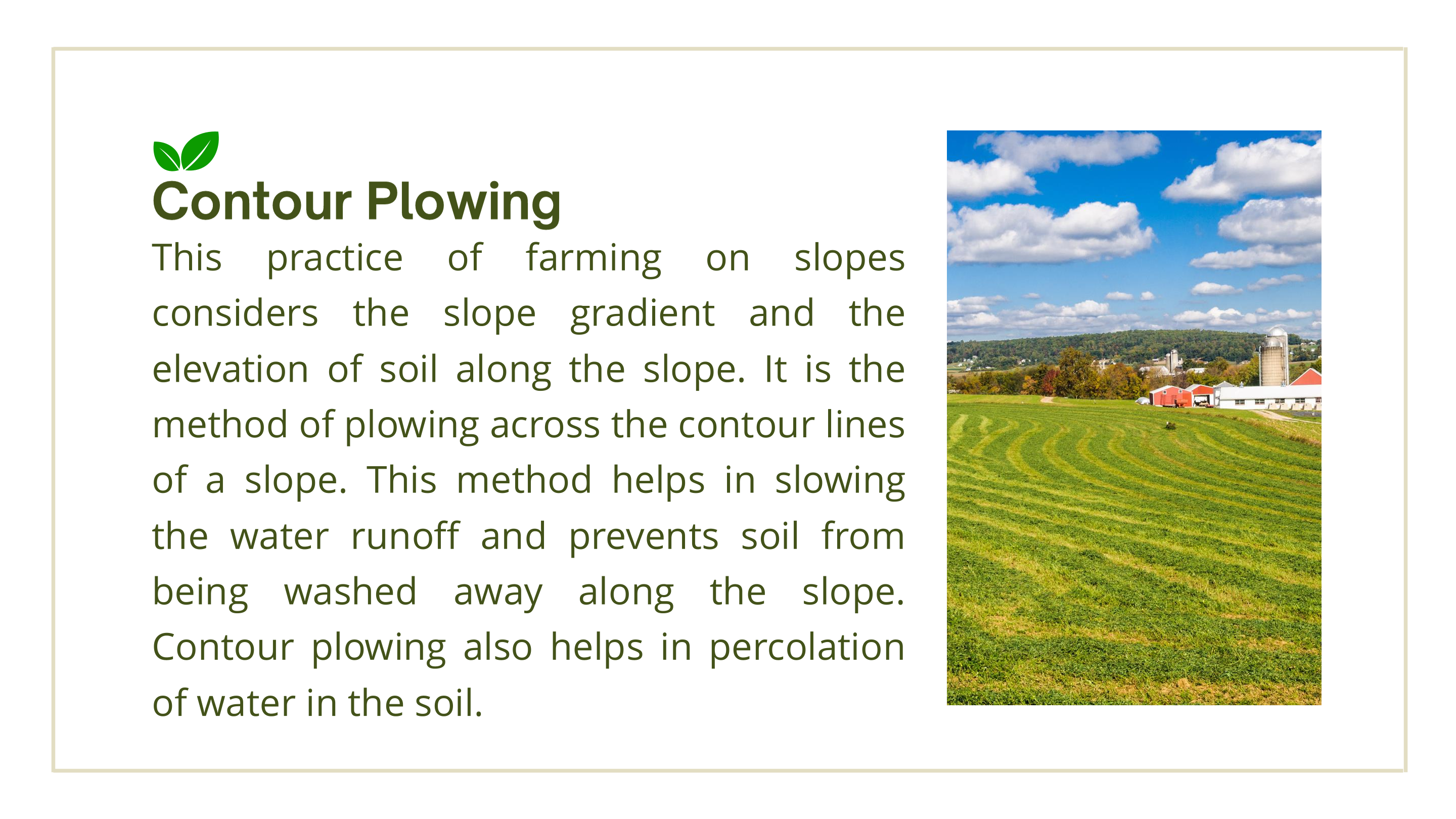 Contour Plowing

This practice of farming on slopes considers the slope gradient and the elevation of soil along the slope. It is the method of plowing across the contour lines of a slope. This method helps in slowing the water runoff and prevents soil from being washed away along the slope. Contour plowing also helps in percolation of water in the soil.